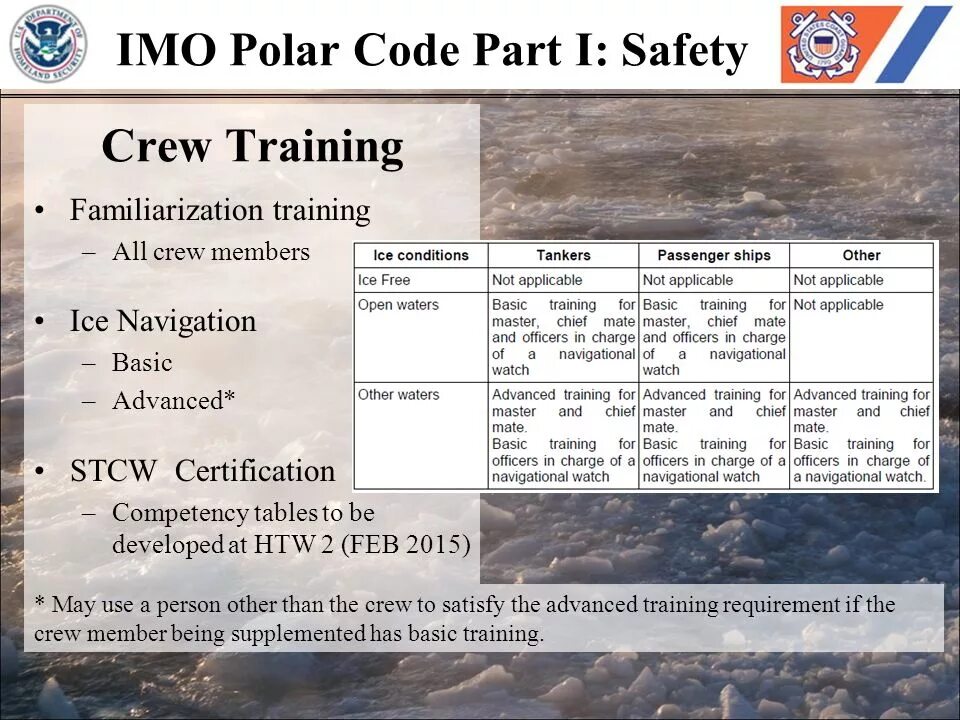 U.S. DEPARTMENT OF HOMELAND SECURITY

IMO Polar Code Part I: Safety

UNITED STATES COAST GUARD 1790

Crew Training

• Familiarization training
– All crew members

• Ice Navigation
– Basic
– Advanced*

• STCW Certification
– Competency tables to be developed at HTW 2 (FEB 2015)

| Ice conditions | Tankers | Passenger ships | Other |
|---|---|---|---|
| Ice Free | Not applicable | Not applicable | Not applicable |
| Open waters | Basic training for master, chief mate and officers in charge of a navigational watch | Basic training for master, chief mate and officers in charge of a navigational watch | Not applicable |
| Other waters | Advanced training for master and chief mate. Basic training for officers in charge of a navigational watch | Advanced training for master and chief mate. Basic training for officers in charge of a navigational watch | Advanced training for master and chief mate. Basic training for officers in charge of a navigational watch. |

* May use a person other than the crew to satisfy the advanced training requirement if the crew member being supplemented has basic training.